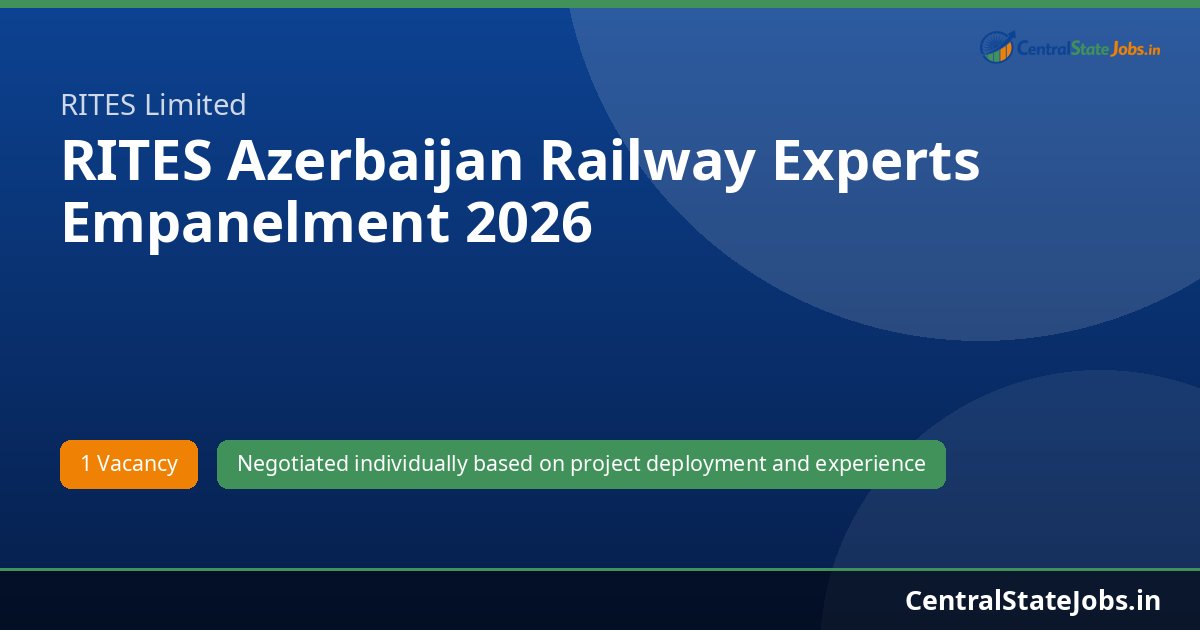 CentralStateJobs.in

RITES Limited

RITES Azerbaijan Railway Experts Empanelment 2026

1 Vacancy

Negotiated individually based on project deployment and experience

CentralStateJobs.in